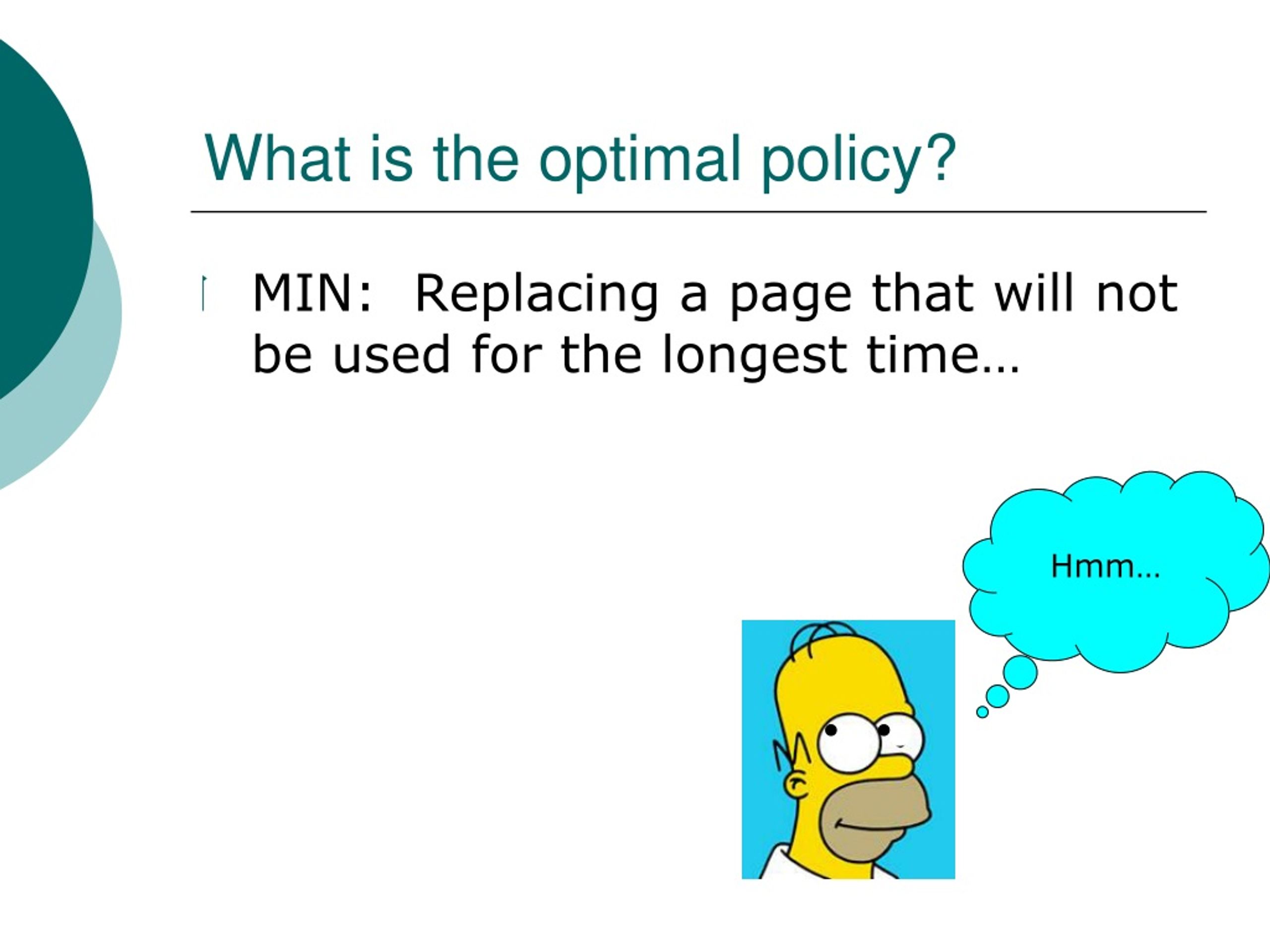 What is the optimal policy?

MIN: Replacing a page that will not be used for the longest time…

Hmm…